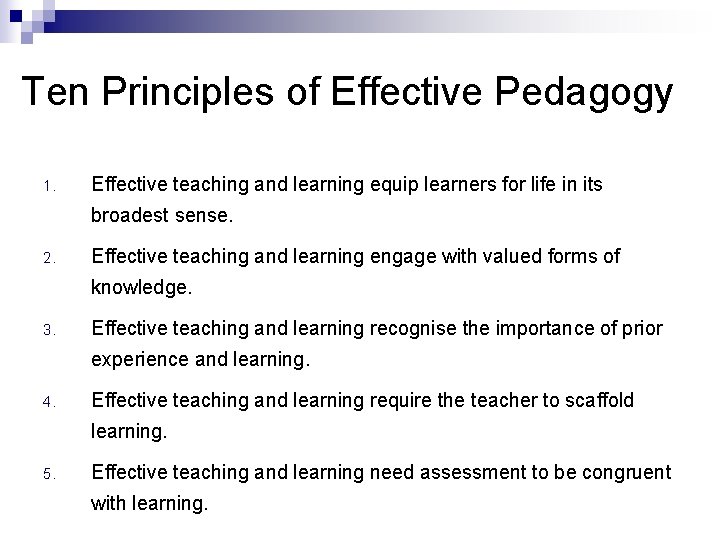 Ten Principles of Effective Pedagogy

1. Effective teaching and learning equip learners for life in its broadest sense.

2. Effective teaching and learning engage with valued forms of knowledge.

3. Effective teaching and learning recognise the importance of prior experience and learning.

4. Effective teaching and learning require the teacher to scaffold learning.

5. Effective teaching and learning need assessment to be congruent with learning.